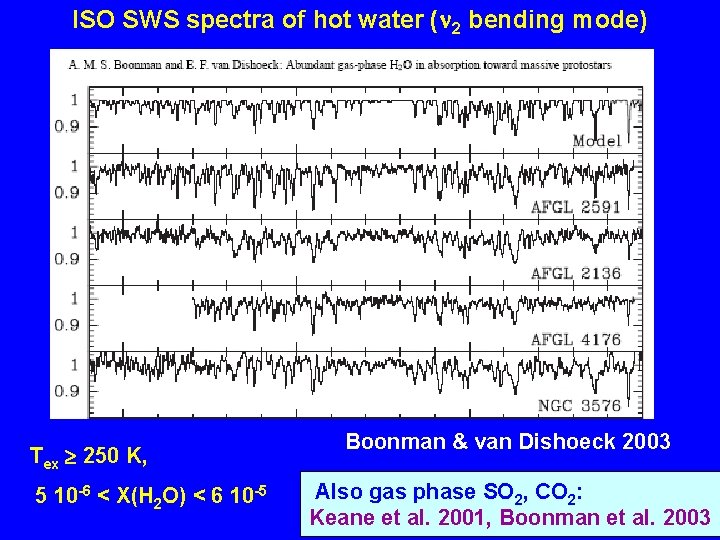 ISO SWS spectra of hot water ($\nu_2$ bending mode)

A. M. S. Boonman and E. F. van Dishoeck: Abundant gas-phase $H_2O$ in absorption toward massive protostars

1
0.9
Model
1
0.9
AFGL 2591
1
0.9
AFGL 2136
1
0.9
AFGL 4176
1
0.9
NGC 3576

Boonman & van Dishoeck 2003

$T_{ex} \geq 250$ K,

$5\ 10^{-6} < X(H_2O) < 6\ 10^{-5}$

Also gas phase $SO_2$, $CO_2$:
Keane et al. 2001, Boonman et al. 2003